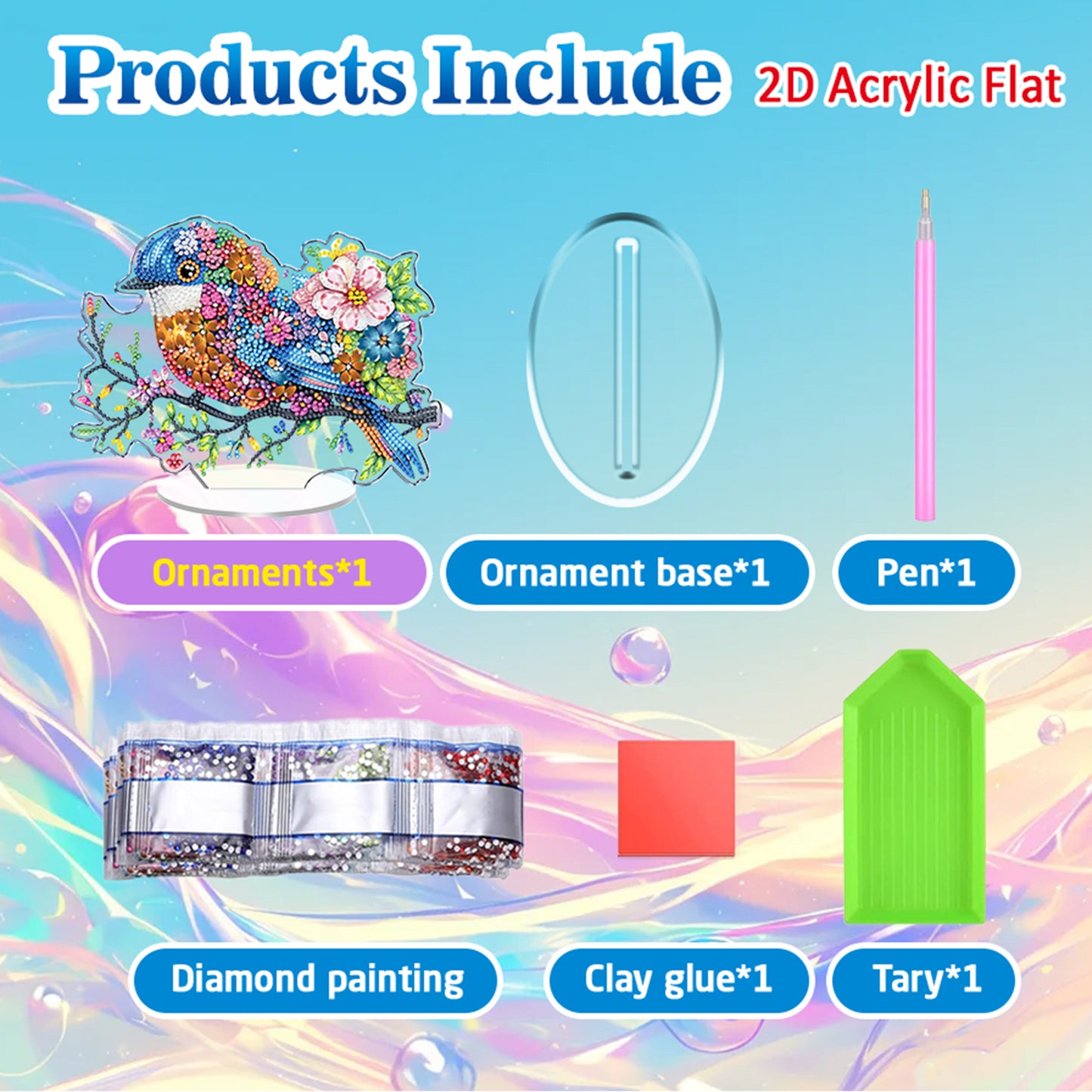 Products Include 2D Acrylic Flat

Ornaments*1

Ornament base*1

Pen*1

Diamond painting

Clay glue*1

Tary*1